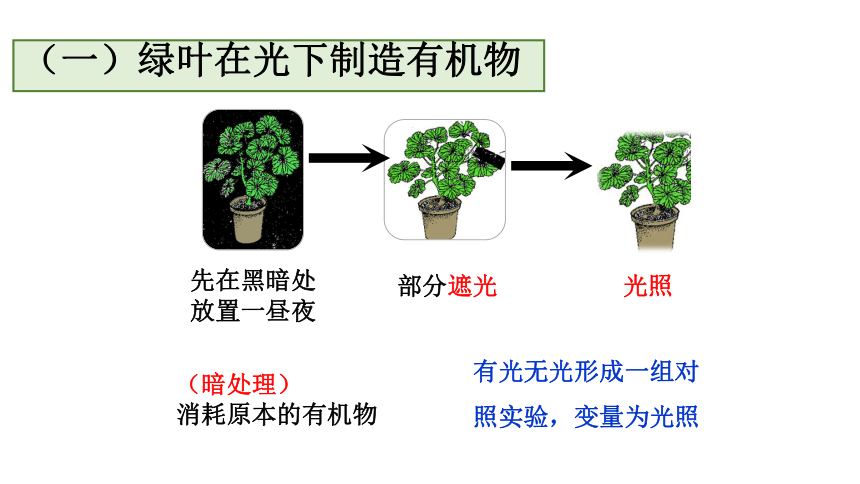 （一）绿叶在光下制造有机物

先在黑暗处放置一昼夜

部分遮光

光照

（暗处理）
消耗原本的有机物

有光无光形成一组对照实验，变量为光照